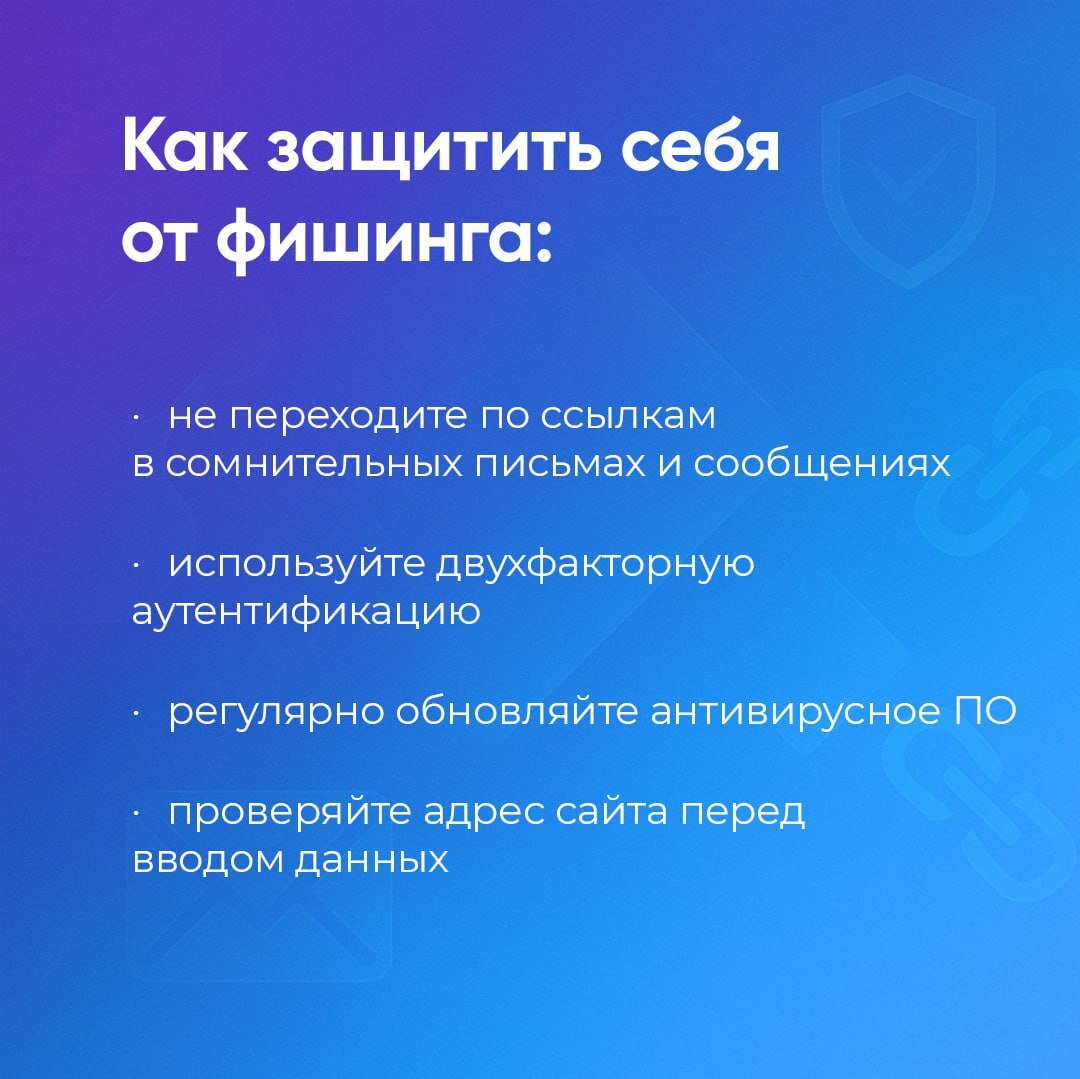 Как защитить себя от фишинга:

· не переходите по ссылкам в сомнительных письмах и сообщениях

· используйте двухфакторную аутентификацию

· регулярно обновляйте антивирусное ПО

· проверяйте адрес сайта перед вводом данных